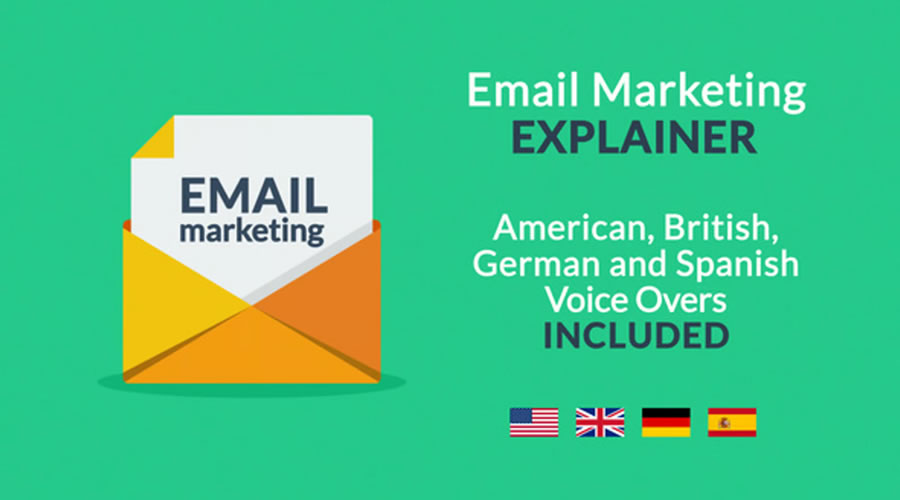 EMAIL
marketing

Email Marketing
EXPLAINER

American, British, German and Spanish Voice Overs INCLUDED